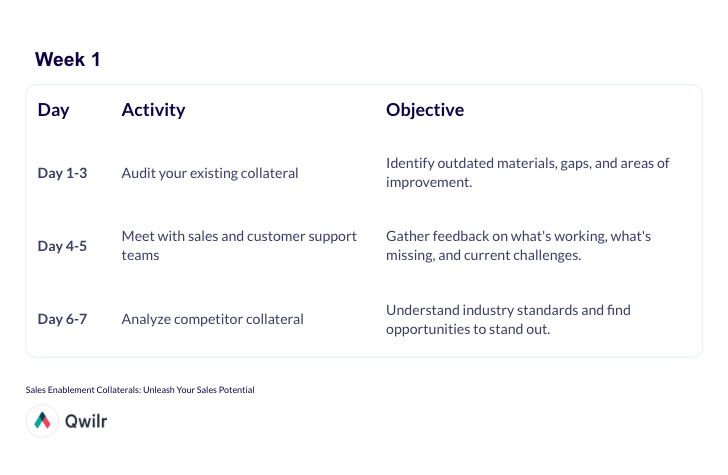 Week 1

| Day | Activity | Objective |
|---|---|---|
| Day 1-3 | Audit your existing collateral | Identify outdated materials, gaps, and areas of improvement. |
| Day 4-5 | Meet with sales and customer support teams | Gather feedback on what's working, what's missing, and current challenges. |
| Day 6-7 | Analyze competitor collateral | Understand industry standards and find opportunities to stand out. |

Sales Enablement Collaterals: Unleash Your Sales Potential

Qwilr